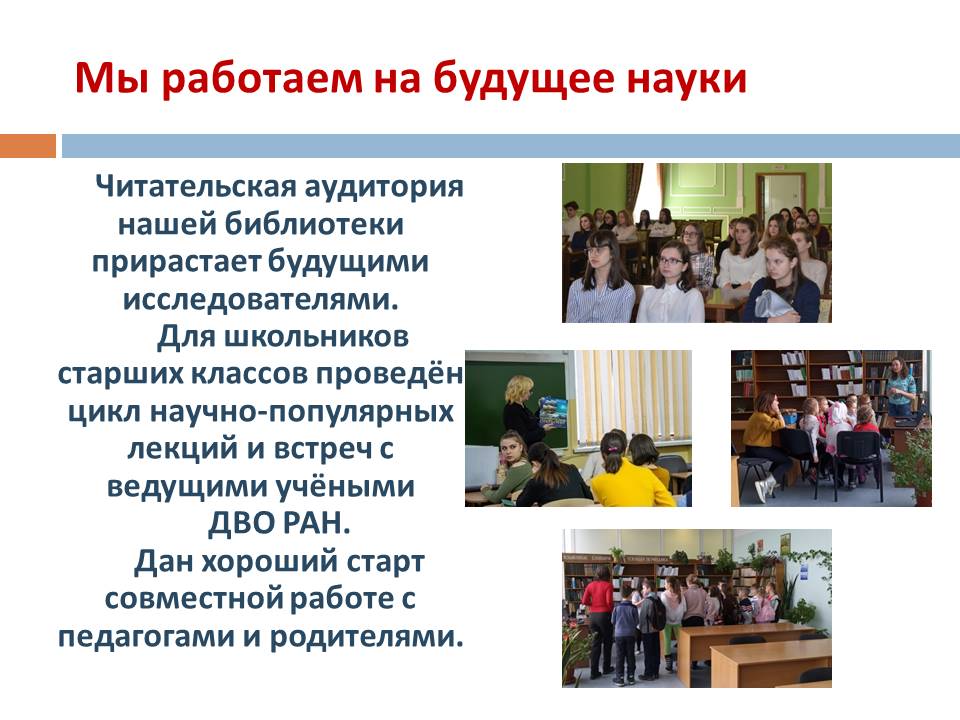 Мы работаем на будущее науки

Читательская аудитория нашей библиотеки прирастает будущими исследователями.

Для школьников старших классов проведён цикл научно-популярных лекций и встреч с ведущими учёными ДВО РАН.

Дан хороший старт совместной работе с педагогами и родителями.